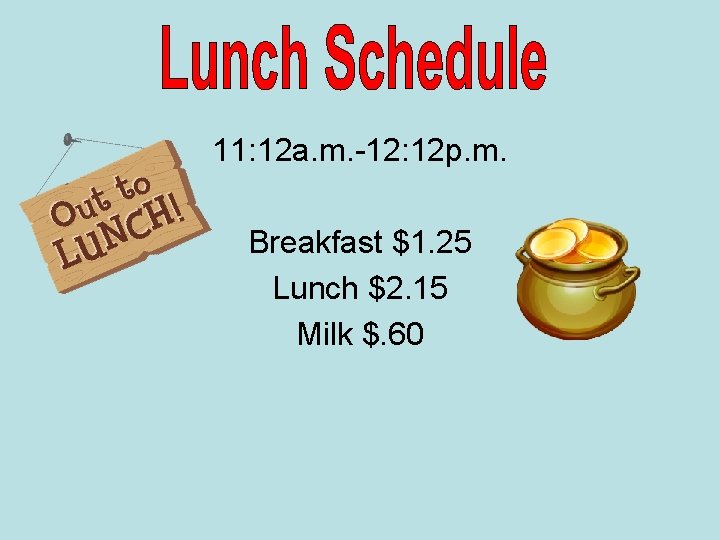 Lunch Schedule

Out to LUNCH!

11:12a.m.-12:12p.m.

Breakfast $1.25
Lunch $2.15
Milk $.60